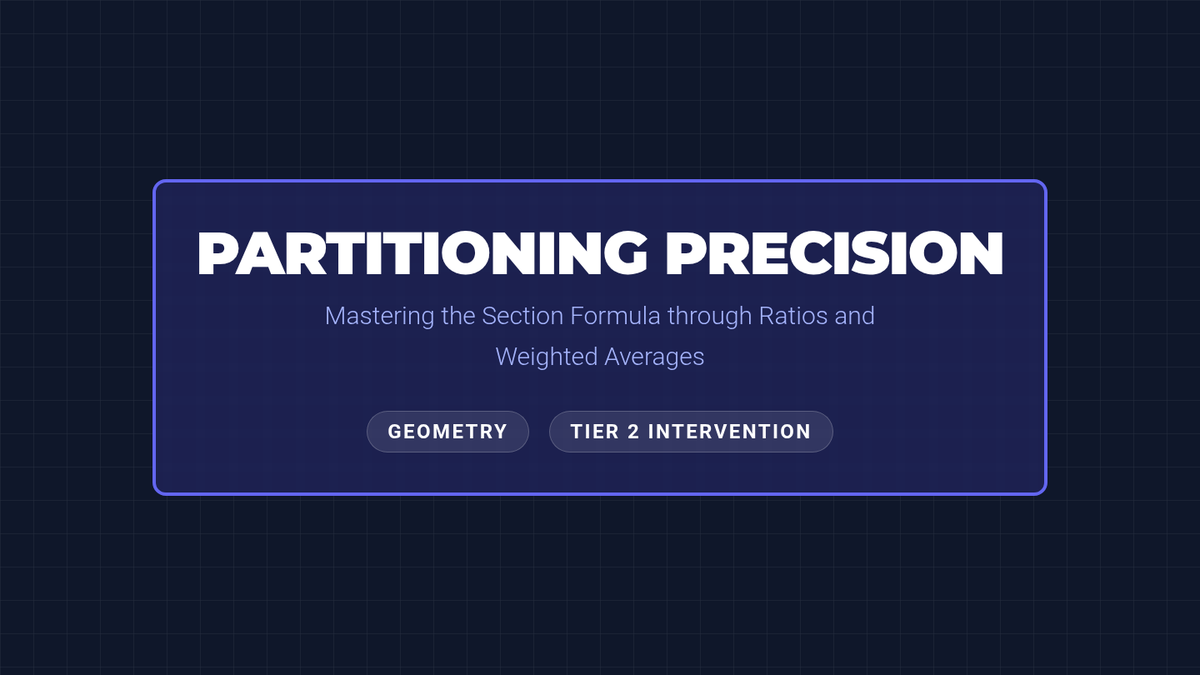 PARTITIONING PRECISION

Mastering the Section Formula through Ratios and Weighted Averages

GEOMETRY

TIER 2 INTERVENTION